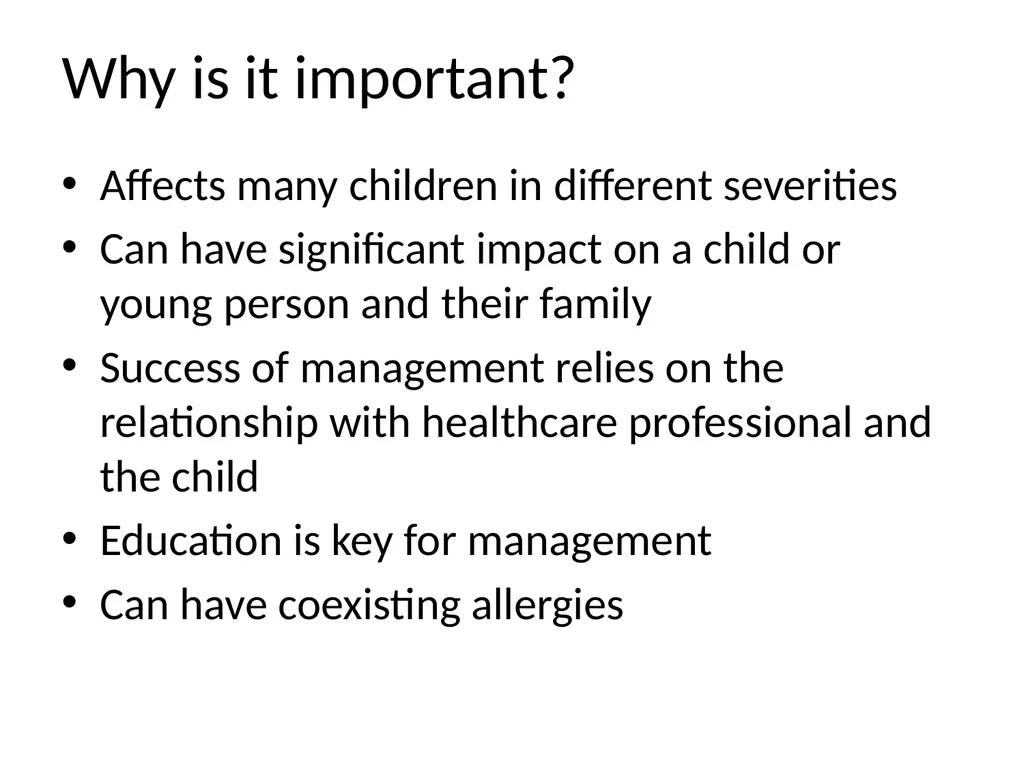 Why is it important?

• Affects many children in different severities
• Can have significant impact on a child or young person and their family
• Success of management relies on the relationship with healthcare professional and the child
• Education is key for management
• Can have coexisting allergies